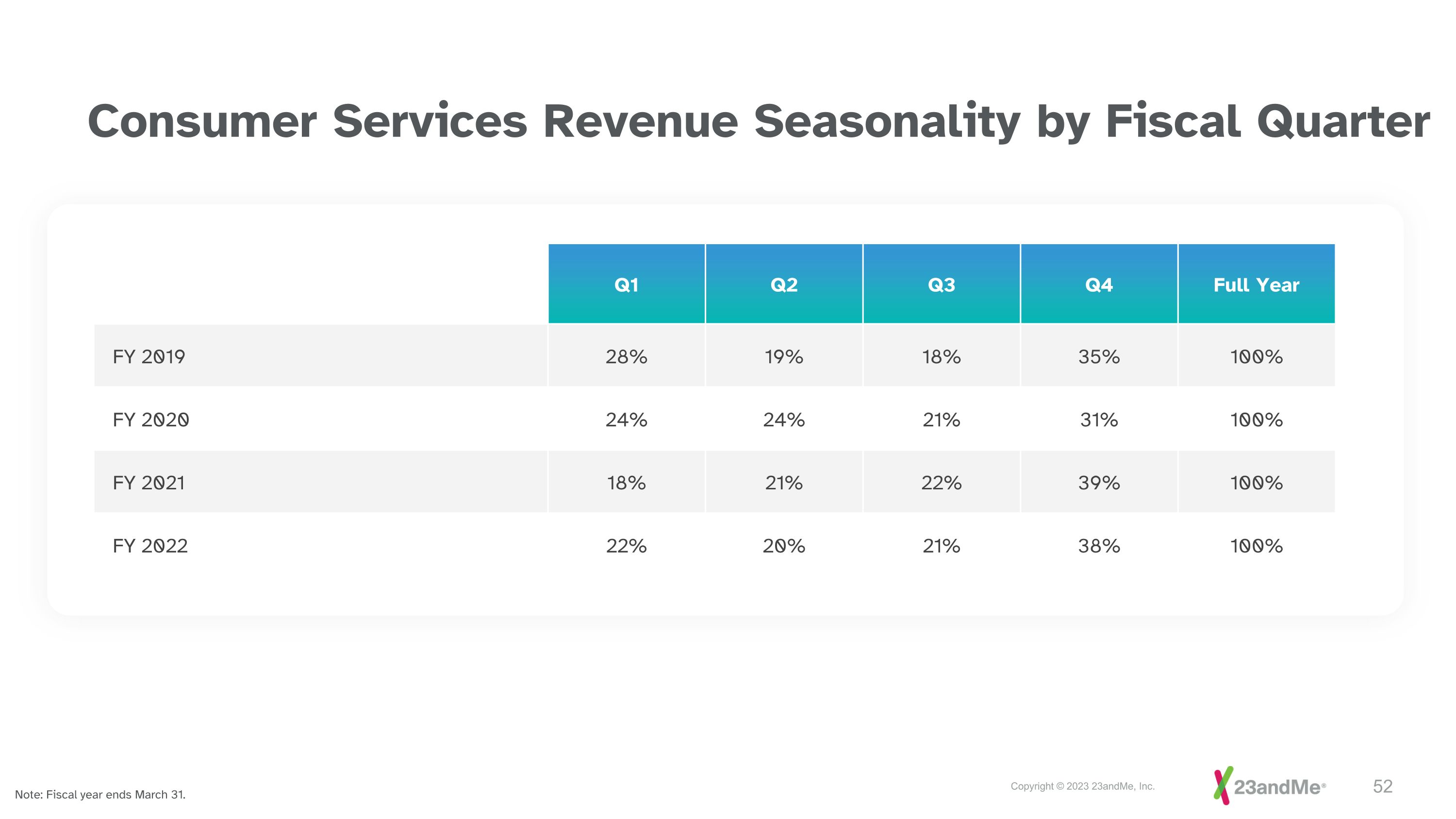 Consumer Services Revenue Seasonality by Fiscal Quarter

| | Q1 | Q2 | Q3 | Q4 | Full Year |
|---|---|---|---|---|---|
| FY 2019 | 28% | 19% | 18% | 35% | 100% |
| FY 2020 | 24% | 24% | 21% | 31% | 100% |
| FY 2021 | 18% | 21% | 22% | 39% | 100% |
| FY 2022 | 22% | 20% | 21% | 38% | 100% |

Note: Fiscal year ends March 31.

Copyright © 2023 23andMe, Inc.

23andMe®

52